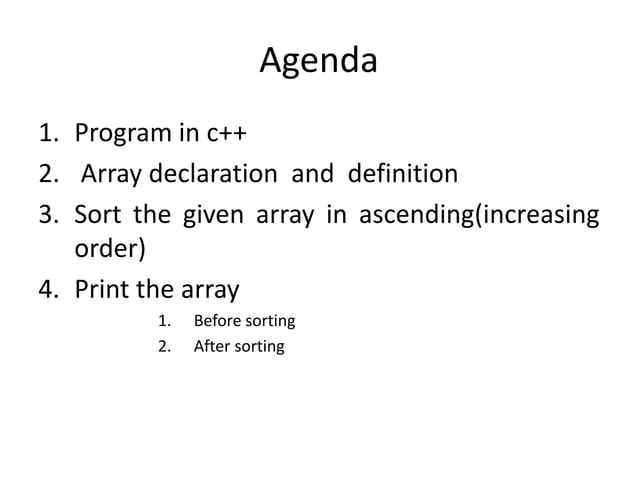 Agenda

1. Program in c++
2. Array declaration and definition
3. Sort the given array in ascending(increasing order)
4. Print the array
   1. Before sorting
   2. After sorting